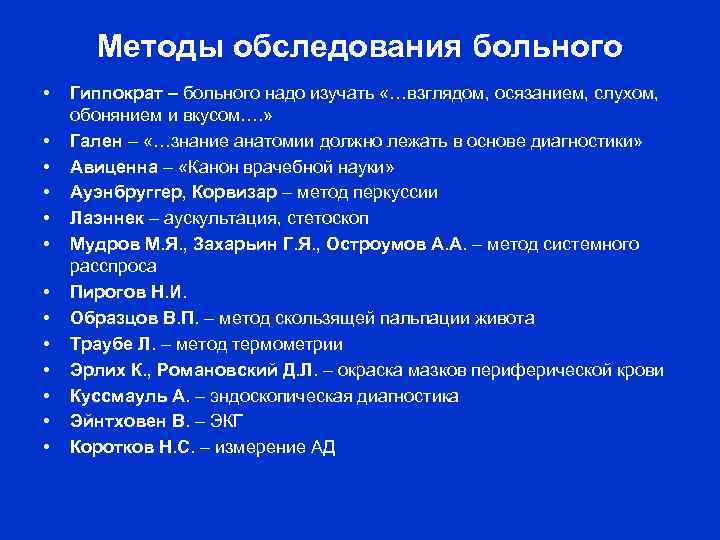 Методы обследования больного

• Гиппократ – больного надо изучать «…взглядом, осязанием, слухом, обонянием и вкусом….»
• Гален – «…знание анатомии должно лежать в основе диагностики»
• Авиценна – «Канон врачебной науки»
• Ауэнбруггер, Корвизар – метод перкуссии
• Лаэннек – аускультация, стетоскоп
• Мудров М.Я., Захарьин Г.Я., Остроумов А.А. – метод системного расспроса
• Пирогов Н.И.
• Образцов В.П. – метод скользящей пальпации живота
• Траубе Л. – метод термометрии
• Эрлих К., Романовский Д.Л. – окраска мазков периферической крови
• Куссмауль А. – эндоскопическая диагностика
• Эйнтховен В. – ЭКГ
• Коротков Н.С. – измерение АД